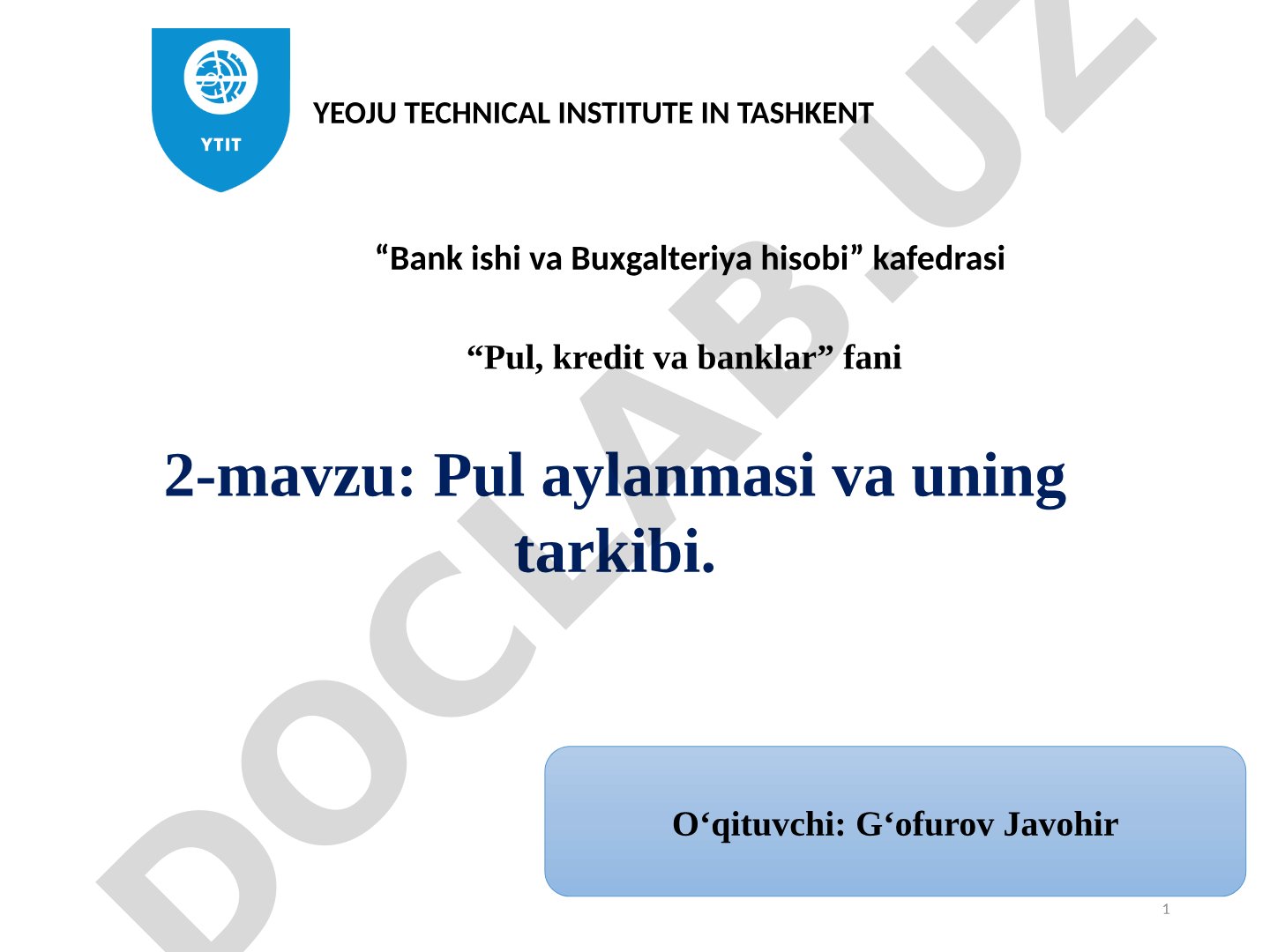 YTIT

YEOJU TECHNICAL INSTITUTE IN TASHKENT

“Bank ishi va Buxgalteriya hisobi” kafedrasi

“Pul, kredit va banklar” fani

2-mavzu: Pul aylanmasi va uning tarkibi.

O‘qituvchi: G‘ofurov Javohir

1

DOCLAB.UZ